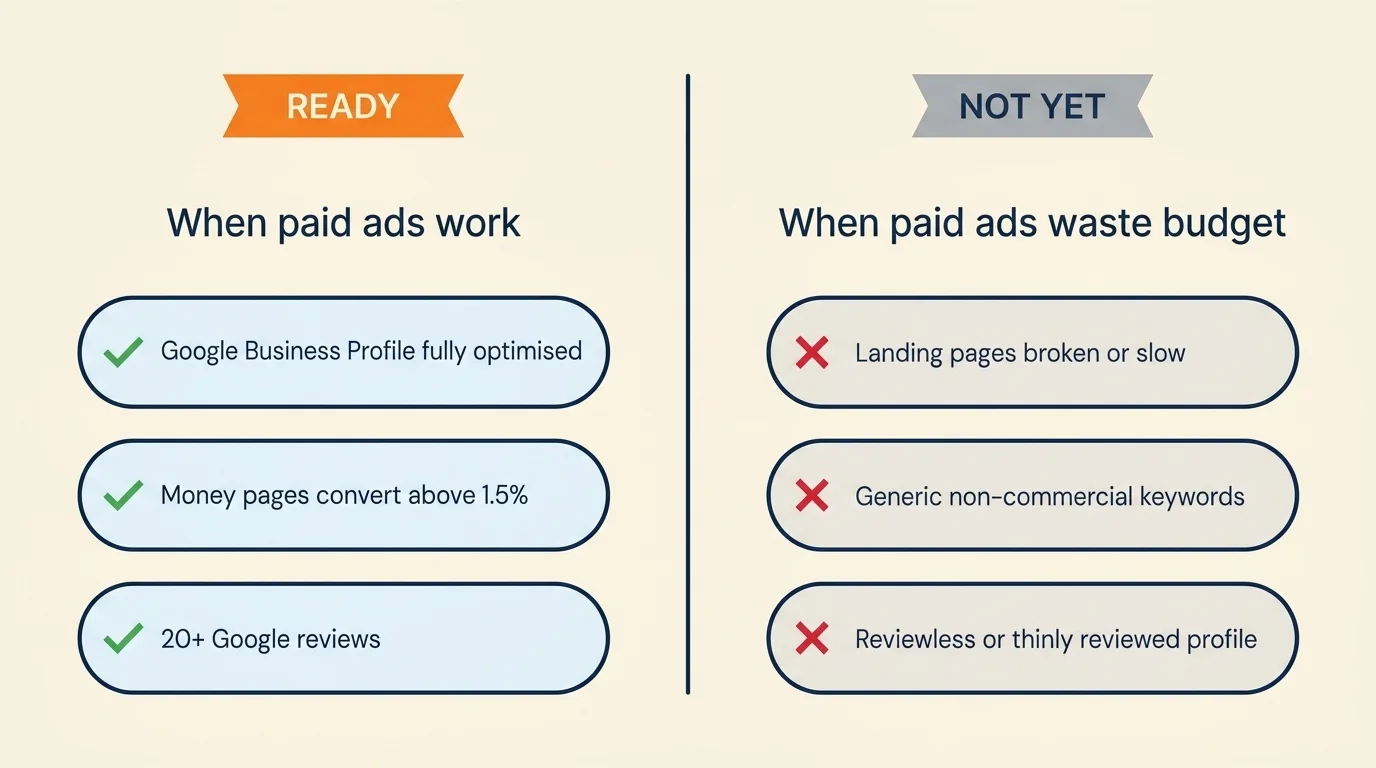 READY

When paid ads work

Google Business Profile fully optimised

Money pages convert above 1.5%

20+ Google reviews

NOT YET

When paid ads waste budget

Landing pages broken or slow

Generic non-commercial keywords

Reviewless or thinly reviewed profile